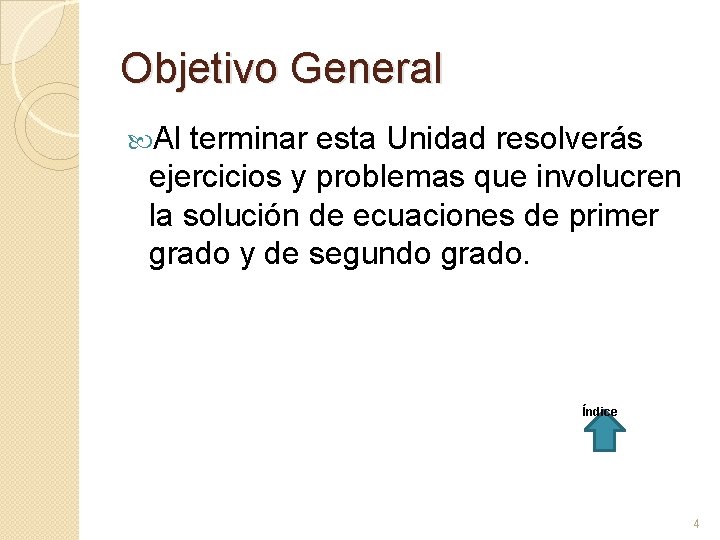 Objetivo General

Al terminar esta Unidad resolverás ejercicios y problemas que involucren la solución de ecuaciones de primer grado y de segundo grado.

Índice

4